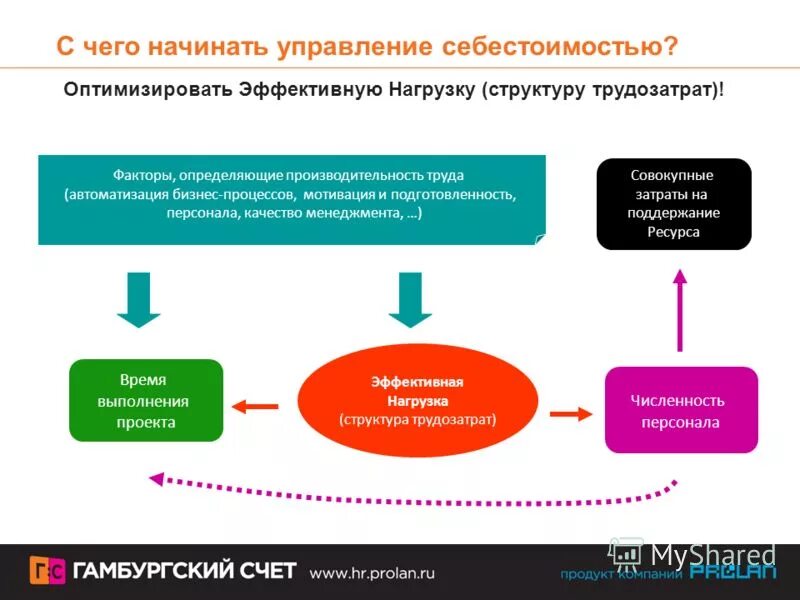 С чего начинать управление себестоимостью?

Оптимизировать Эффективную Нагрузку (структуру трудозатрат)!

Факторы, определяющие производительность труда (автоматизация бизнес-процессов, мотивация и подготовленность, персонала, качество менеджмента, …)

Совокупные затраты на поддержание Ресурса

Время выполнения проекта

Эффективная Нагрузка (структура трудозатрат)

Численность персонала

ГС ГАМБУРГСКИЙ СЧЕТ www.hr.prolan.ru

продукт компании PROLAN

MyShared